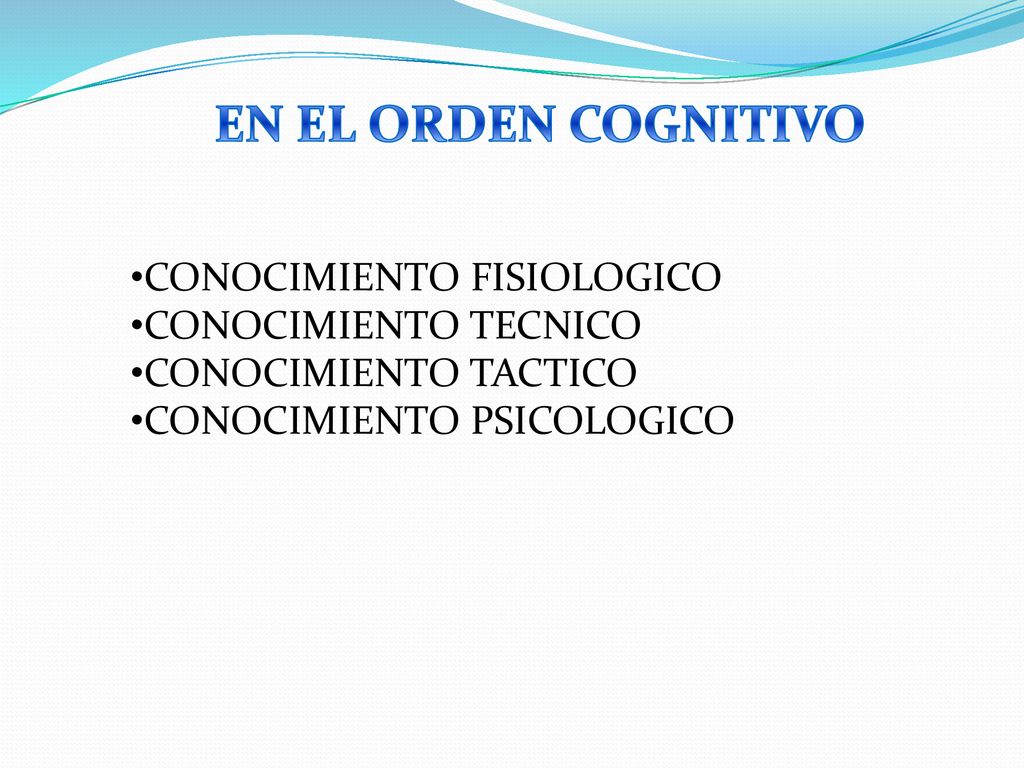 EN EL ORDEN COGNITIVO

•CONOCIMIENTO FISIOLOGICO
•CONOCIMIENTO TECNICO
•CONOCIMIENTO TACTICO
•CONOCIMIENTO PSICOLOGICO